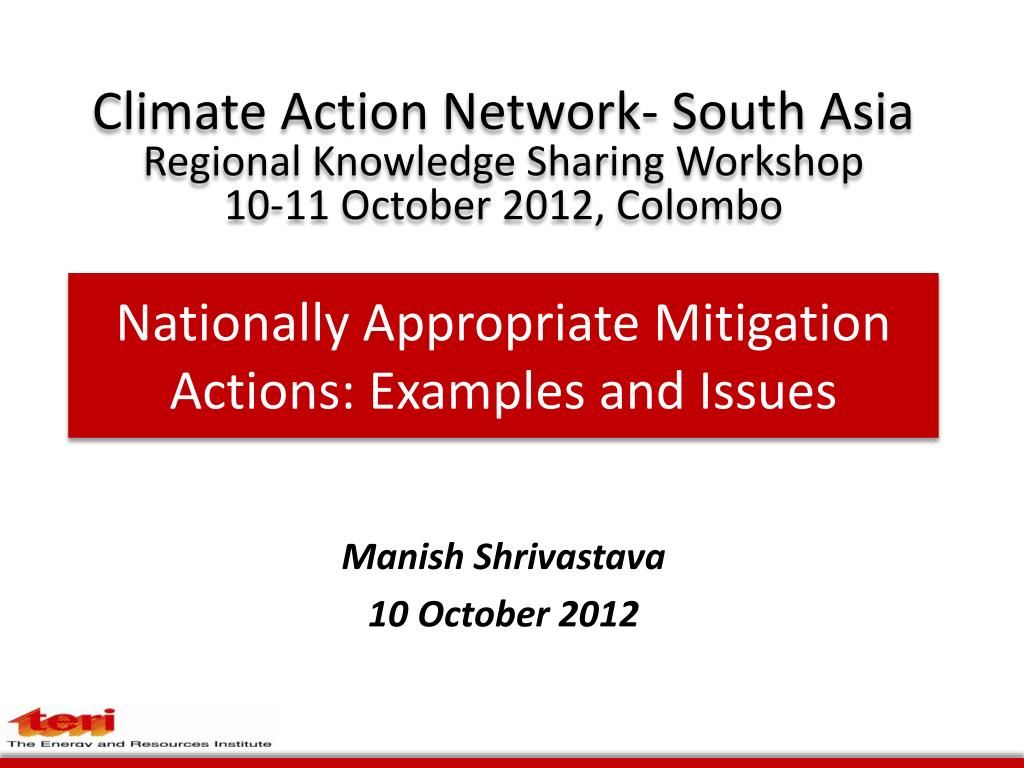 Climate Action Network- South Asia
Regional Knowledge Sharing Workshop
10-11 October 2012, Colombo

Nationally Appropriate Mitigation Actions: Examples and Issues

Manish Shrivastava
10 October 2012

teri
The Energy and Resources Institute